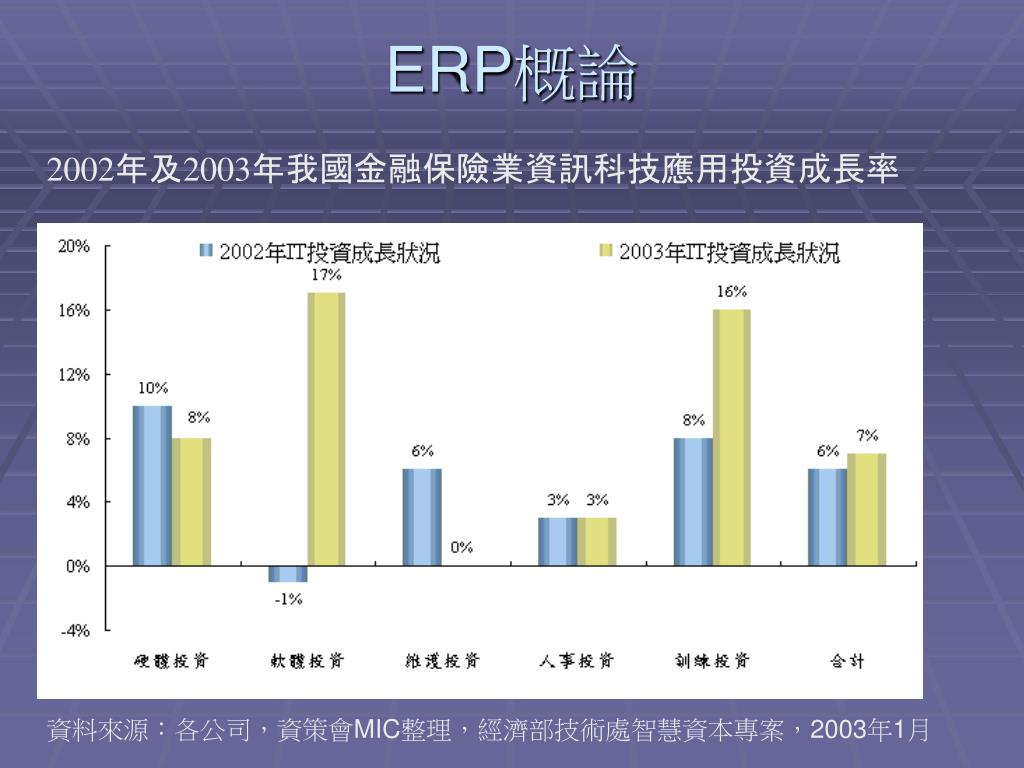 ERP概論

2002年及2003年我國金融保險業資訊科技應用投資成長率

2002年IT投資成長狀況
2003年IT投資成長狀況

20%
16%
12%
8%
4%
0%
-4%

10%
8%
-1%
17%
6%
0%
3%
3%
8%
16%
6%
7%

硬體投資
軟體投資
維護投資
人事投資
訓練投資
合計

資料來源：各公司，資策會MIC整理，經濟部技術處智慧資本專案，2003年1月